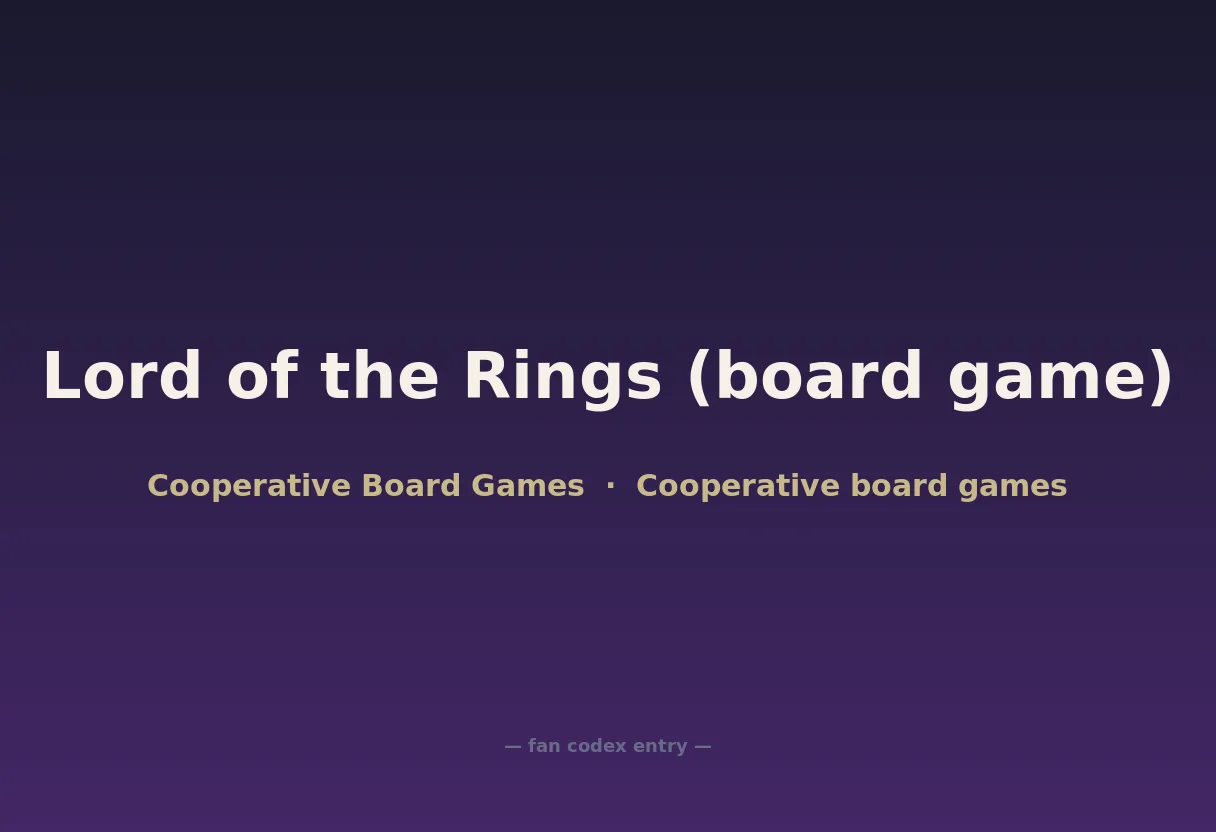 Lord of the Rings (board game)

Cooperative Board Games · Cooperative board games

— fan codex entry —